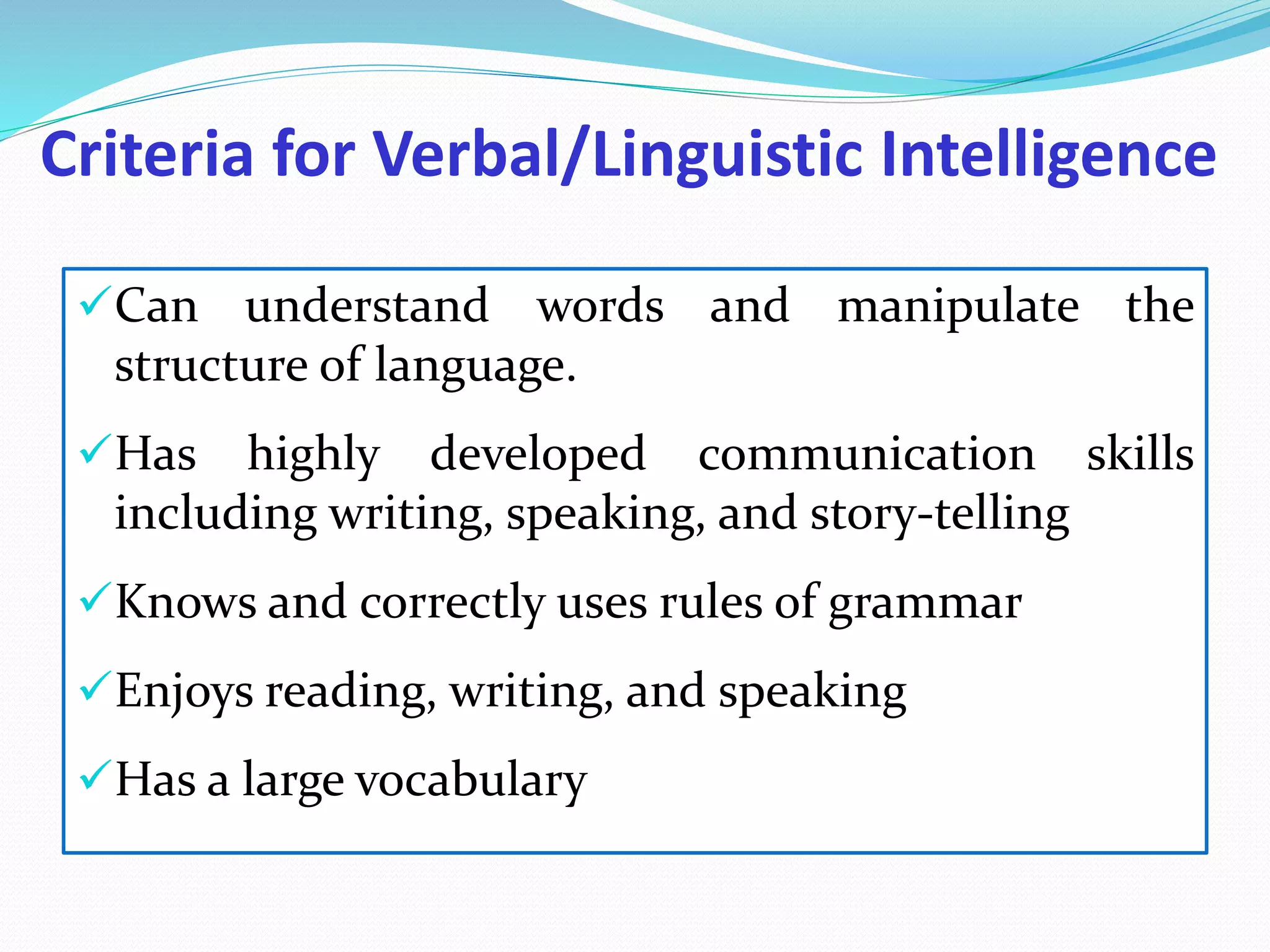 Criteria for Verbal/Linguistic Intelligence

✓Can understand words and manipulate the structure of language.

✓Has highly developed communication skills including writing, speaking, and story-telling

✓Knows and correctly uses rules of grammar

✓Enjoys reading, writing, and speaking

✓Has a large vocabulary